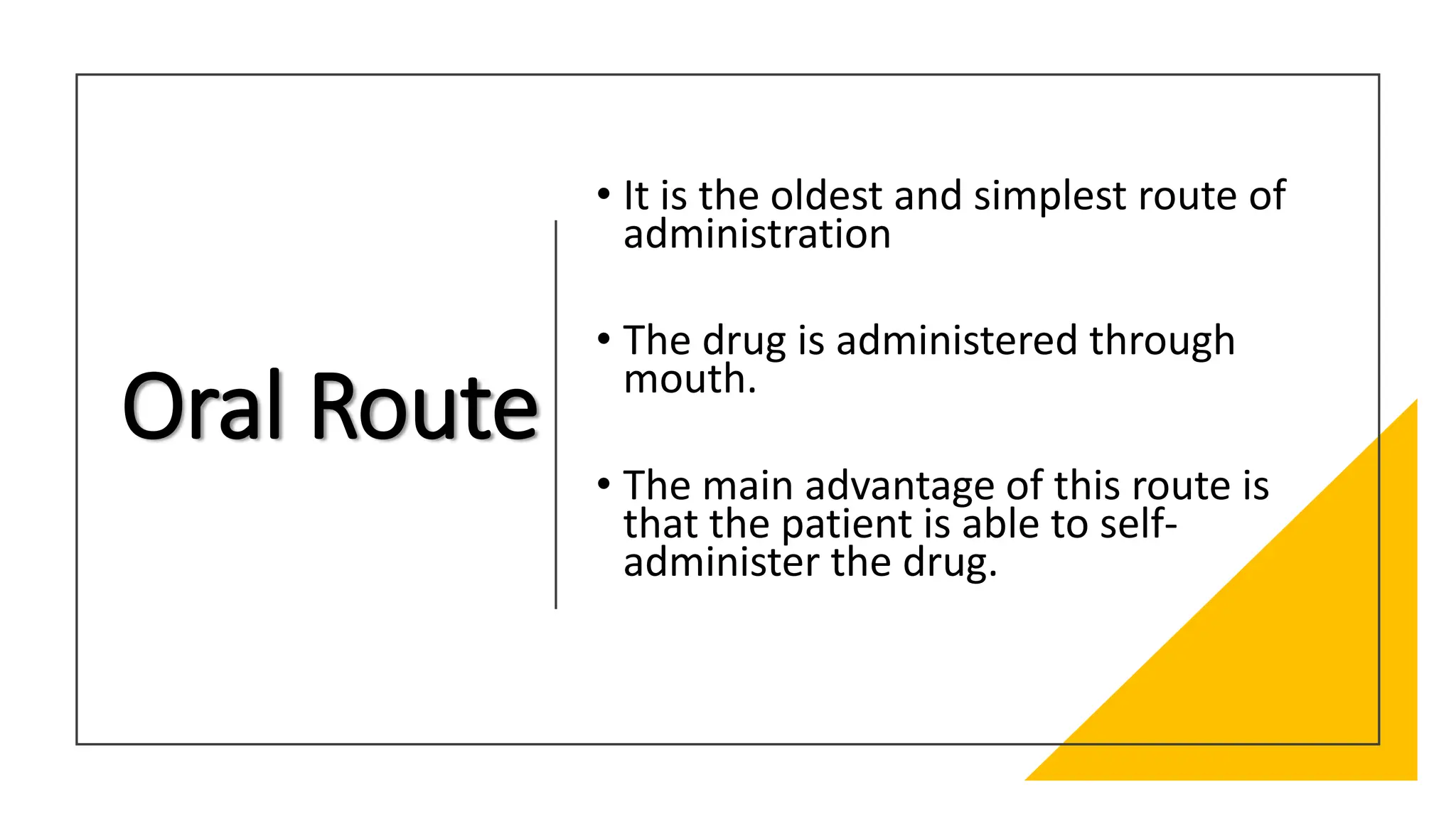 Oral Route

• It is the oldest and simplest route of administration

• The drug is administered through mouth.

• The main advantage of this route is that the patient is able to self-administer the drug.